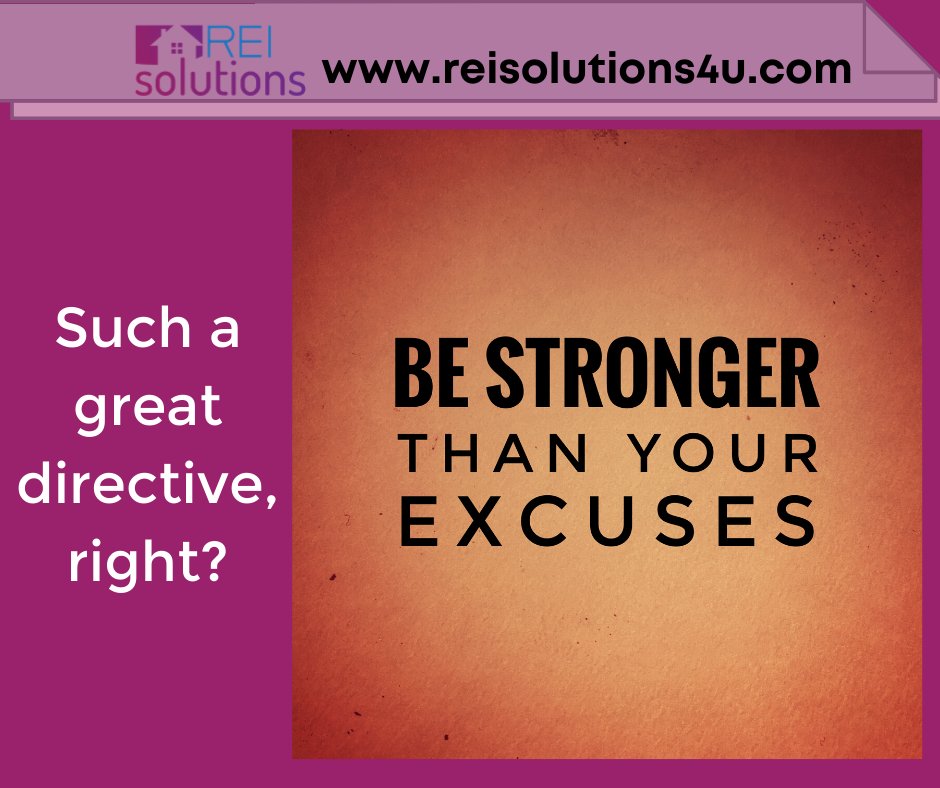 REI solutions www.reisolutions4u.com

Such a great directive, right?

BE STRONGER THAN YOUR EXCUSES